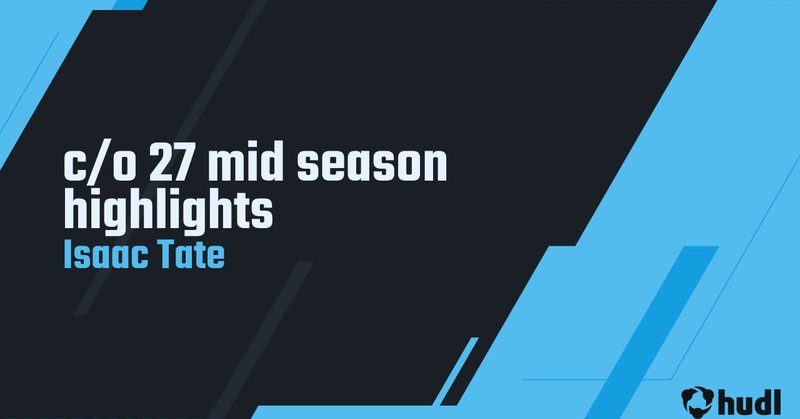 c/o 27 mid season highlights
Isaac Tate

hudl